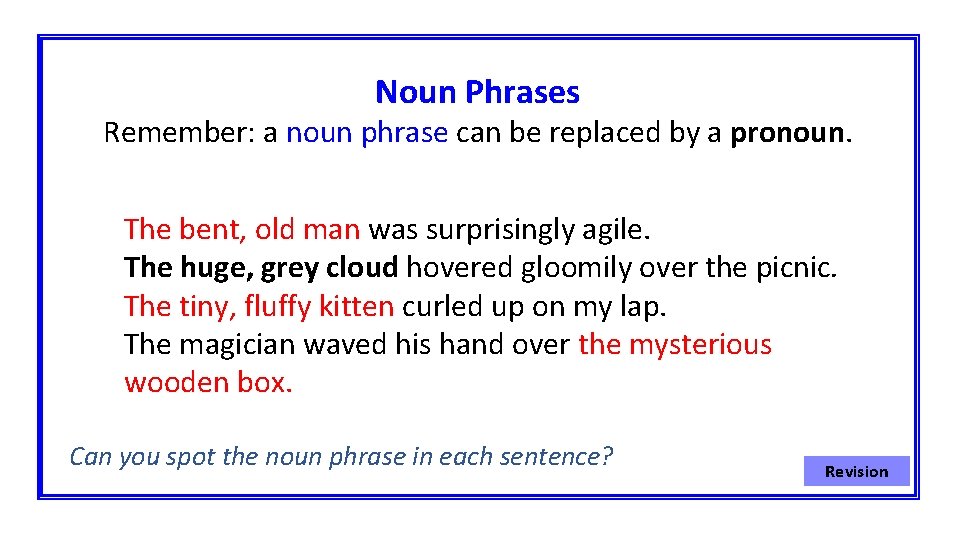 Noun Phrases
Remember: a noun phrase can be replaced by a pronoun.

The bent, old man was surprisingly agile.
The huge, grey cloud hovered gloomily over the picnic.
The tiny, fluffy kitten curled up on my lap.
The magician waved his hand over the mysterious wooden box.

Can you spot the noun phrase in each sentence?

Revision